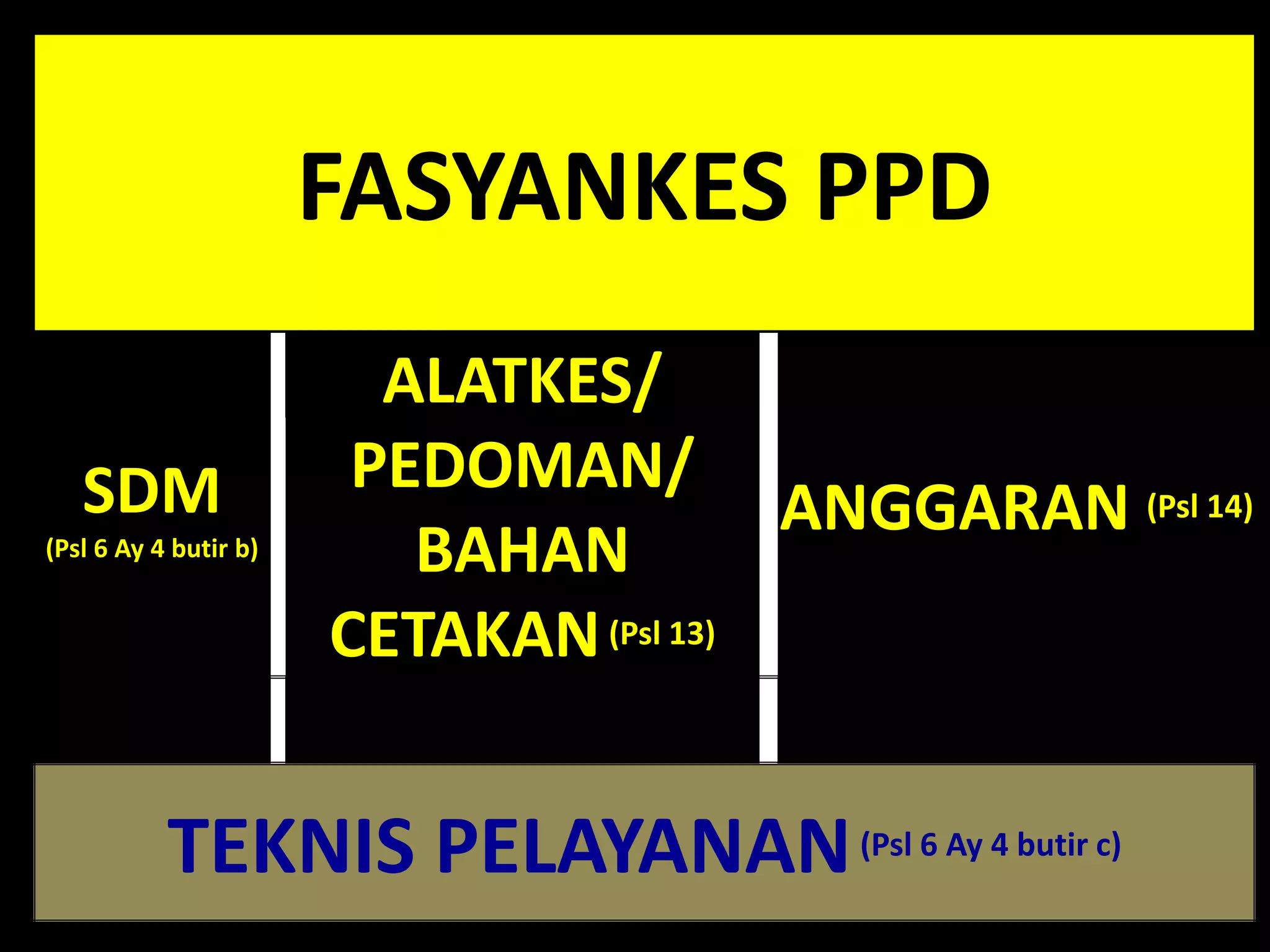 FASYANKES PPD

SDM
(Psl 6 Ay 4 butir b)

ALATKES/
PEDOMAN/
BAHAN
CETAKAN (Psl 13)

ANGGARAN (Psl 14)

TEKNIS PELAYANAN (Psl 6 Ay 4 butir c)